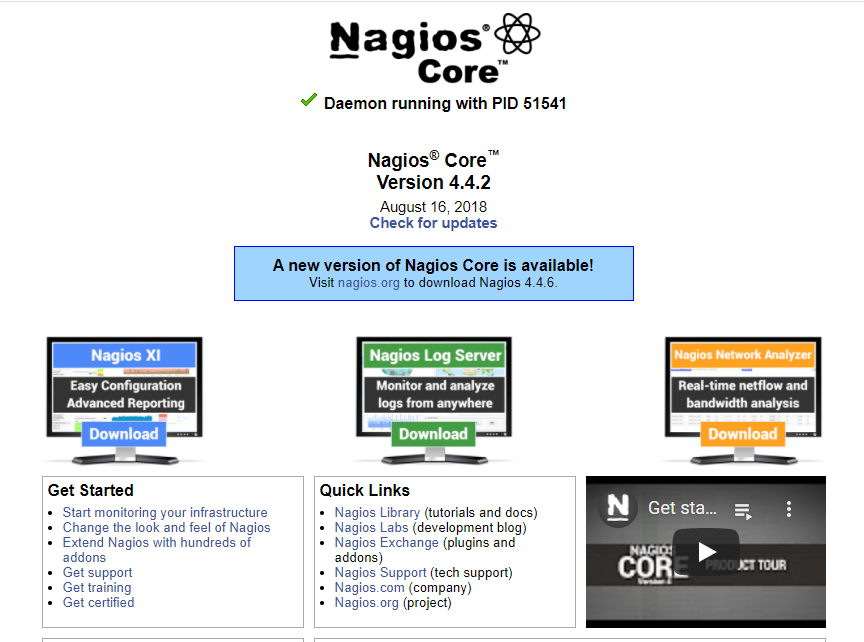 Nagios® Core™

Daemon running with PID 51541

Nagios® Core™
Version 4.4.2

August 16, 2018
Check for updates

A new version of Nagios Core is available!
Visit nagios.org to download Nagios 4.4.6.

Nagios XI
Easy Configuration
Advanced Reporting
Download

Nagios Log Server
Monitor and analyze logs from anywhere
Download

Nagios Network Analyzer
Real-time netflow and bandwidth analysis
Download

Get Started
- Start monitoring your infrastructure
- Change the look and feel of Nagios
- Extend Nagios with hundreds of addons
- Get support
- Get training
- Get certified

Quick Links
- Nagios Library (tutorials and docs)
- Nagios Labs (development blog)
- Nagios Exchange (plugins and addons)
- Nagios Support (tech support)
- Nagios.com (company)
- Nagios.org (project)

Get sta...

NAGIOS CORE Version 4 PRODUCT TOUR